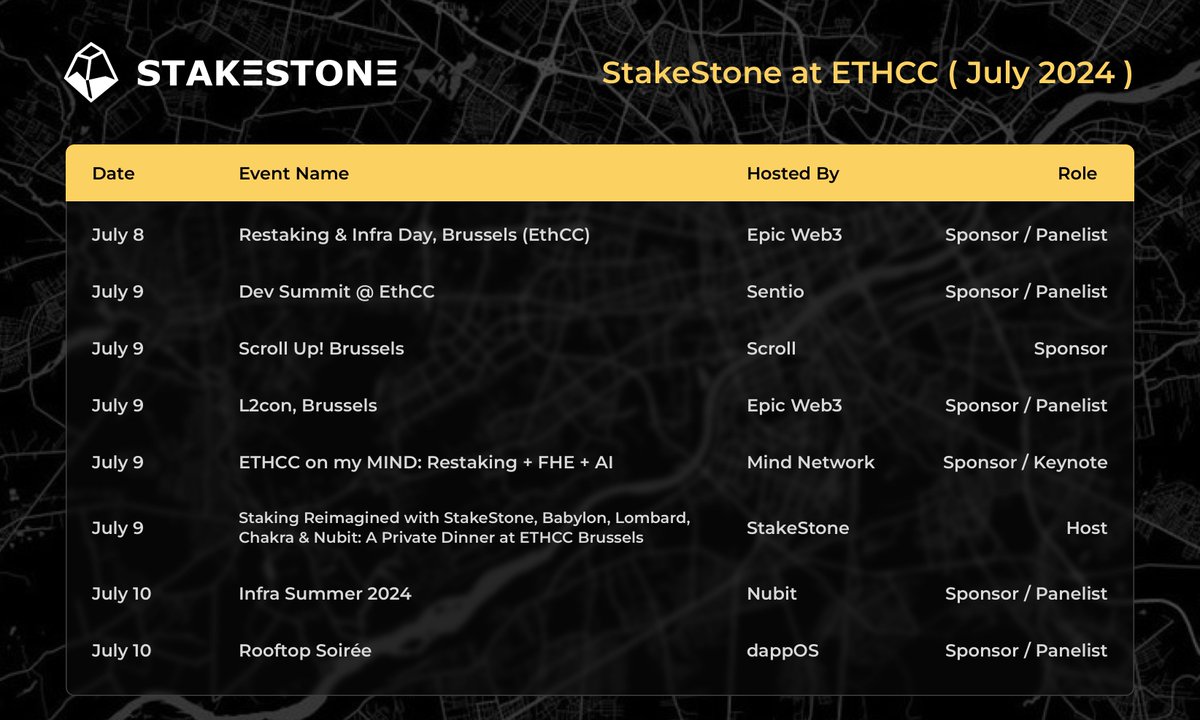 STAKESTONE

StakeStone at ETHCC ( July 2024 )

| Date | Event Name | Hosted By | Role |
|---|---|---|---|
| July 8 | Restaking & Infra Day, Brussels (EthCC) | Epic Web3 | Sponsor / Panelist |
| July 9 | Dev Summit @ EthCC | Sentio | Sponsor / Panelist |
| July 9 | Scroll Up! Brussels | Scroll | Sponsor |
| July 9 | L2con, Brussels | Epic Web3 | Sponsor / Panelist |
| July 9 | ETHCC on my MIND: Restaking + FHE + AI | Mind Network | Sponsor / Keynote |
| July 9 | Staking Reimagined with StakeStone, Babylon, Lombard, Chakra & Nubit: A Private Dinner at ETHCC Brussels | StakeStone | Host |
| July 10 | Infra Summer 2024 | Nubit | Sponsor / Panelist |
| July 10 | Rooftop Soirée | dappOS | Sponsor / Panelist |